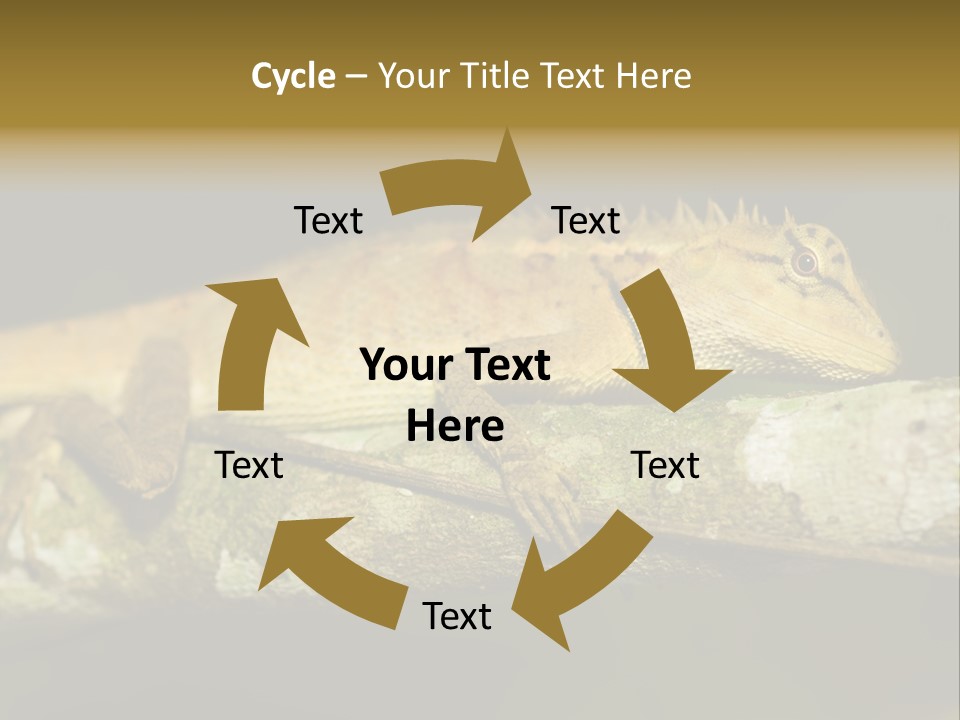 Cycle – Your Title Text Here

Text

Text

Your Text Here

Text

Text

Text